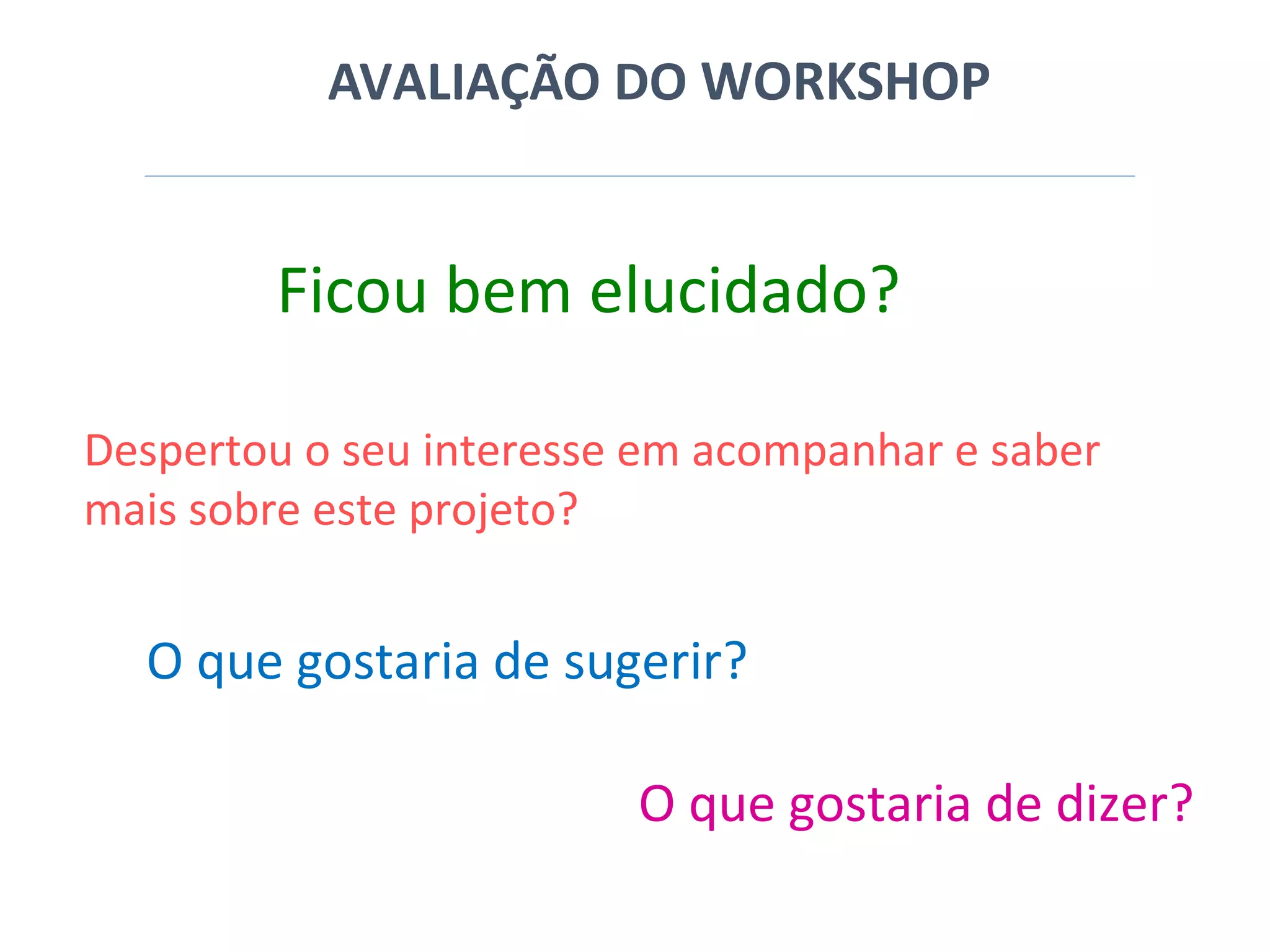 AVALIAÇÃO DO WORKSHOP

Ficou bem elucidado?

Despertou o seu interesse em acompanhar e saber mais sobre este projeto?

O que gostaria de sugerir?

O que gostaria de dizer?